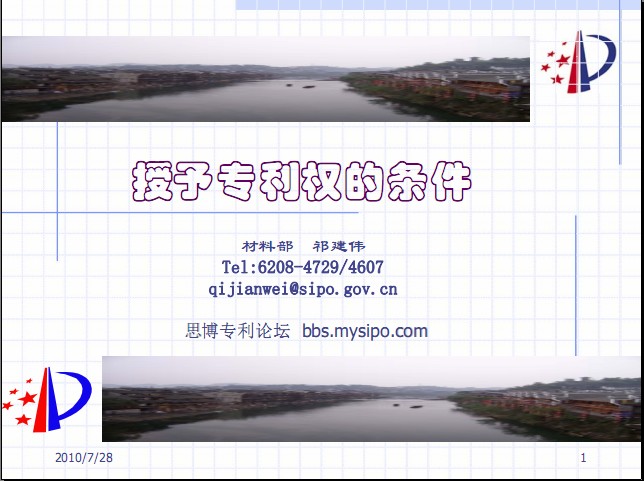 授予专利权的条件

材料部　祁建伟
Tel:6208-4729/4607
qijianwei@sipo.gov.cn

思博专利论坛 bbs.mysipo.com

2010/7/28

1